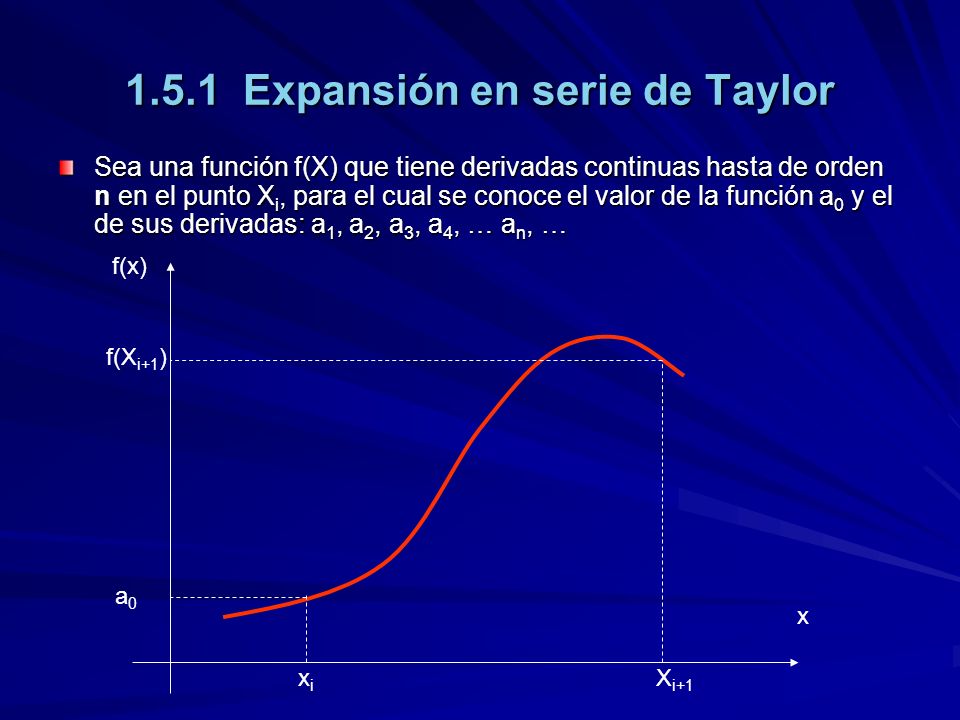 1.5.1 Expansión en serie de Taylor

Sea una función f(X) que tiene derivadas continuas hasta de orden **n** en el punto $X_i$, para el cual se conoce el valor de la función $a_0$ y el de sus derivadas: $a_1$, $a_2$, $a_3$, $a_4$, … $a_n$, …

f(x)

$f(X_{i+1})$

$a_0$

x

$x_i$

$X_{i+1}$